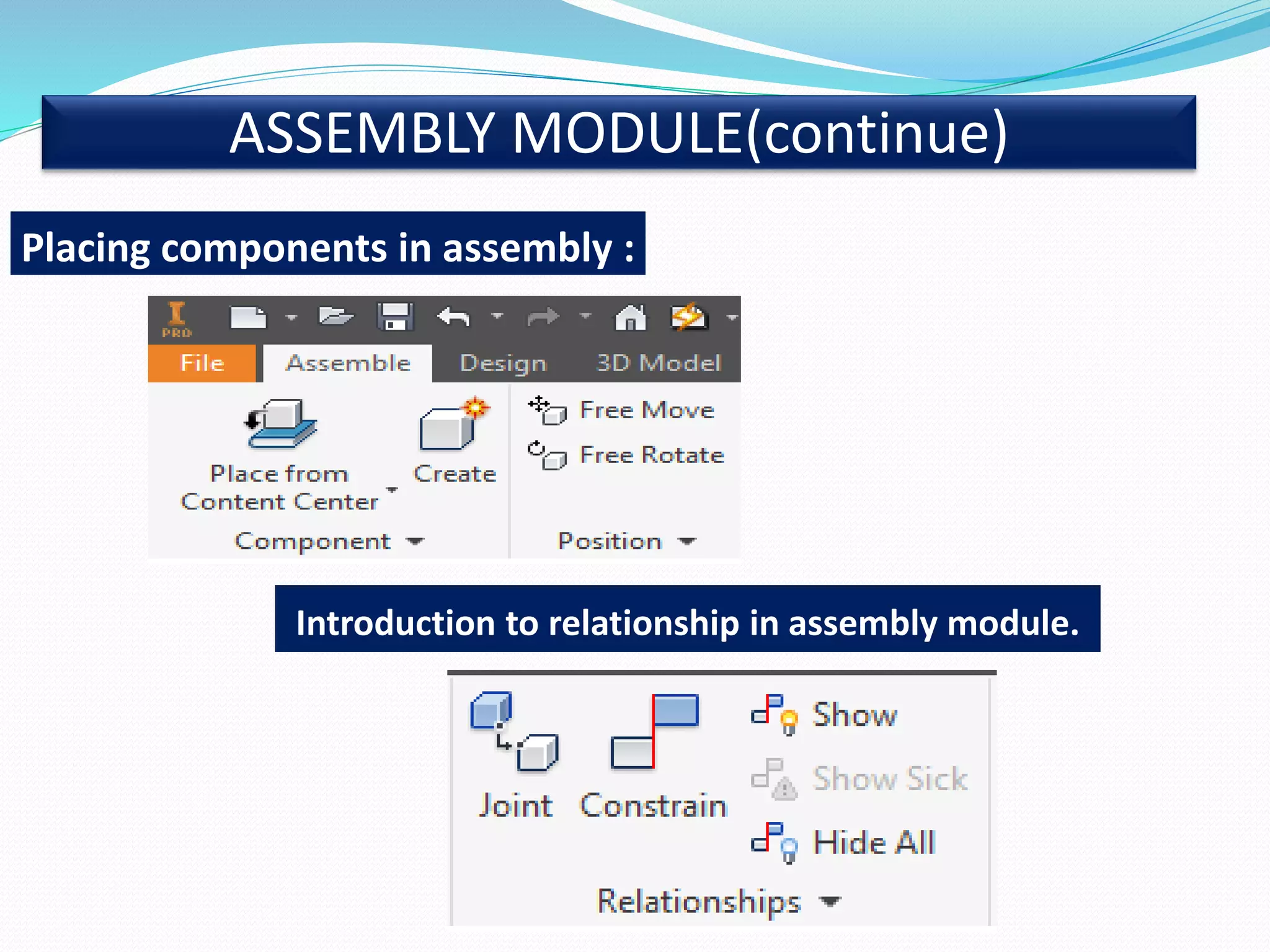 ASSEMBLY MODULE(continue)

Placing components in assembly :

PRO

File Assemble Design 3D Model

Place from Content Center

Create

Free Move

Free Rotate

Component

Position

Introduction to relationship in assembly module.

Joint

Constrain

Show

Show Sick

Hide All

Relationships